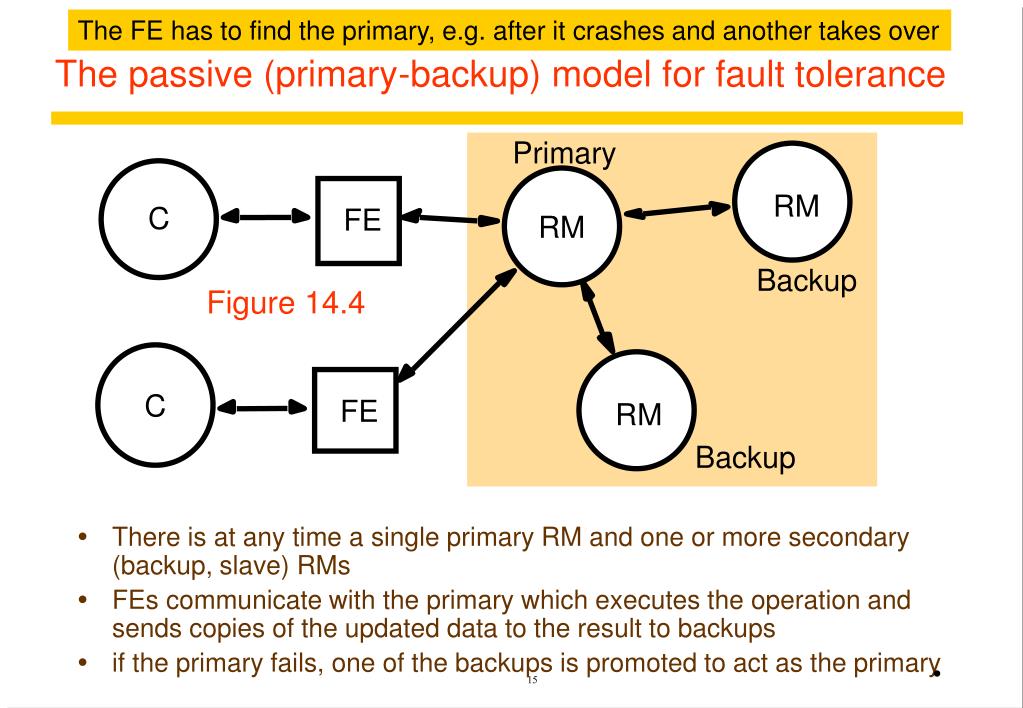 The FE has to find the primary, e.g. after it crashes and another takes over

The passive (primary-backup) model for fault tolerance

Primary

C

FE

RM

RM

Backup

Figure 14.4

C

FE

RM

Backup

• There is at any time a single primary RM and one or more secondary (backup, slave) RMs
• FEs communicate with the primary which executes the operation and sends copies of the updated data to the result to backups
• if the primary fails, one of the backups is promoted to act as the primary

15